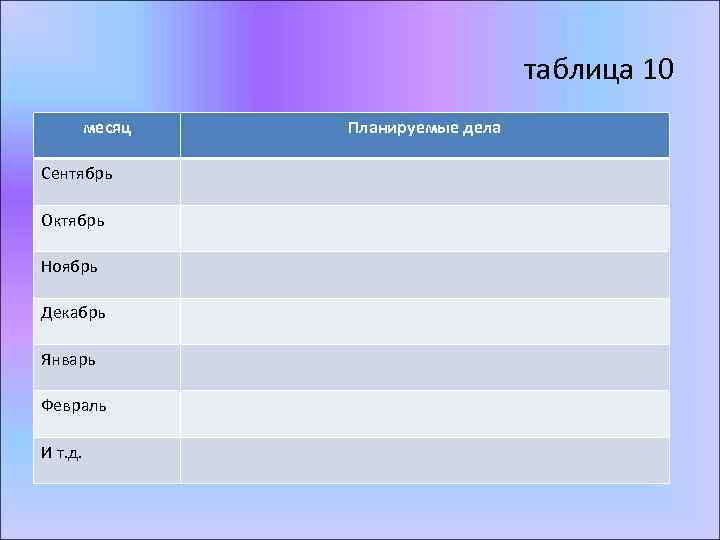 таблица 10

| месяц | Планируемые дела |
|---|---|
| Сентябрь | |
| Октябрь | |
| Ноябрь | |
| Декабрь | |
| Январь | |
| Февраль | |
| И т.д. | |